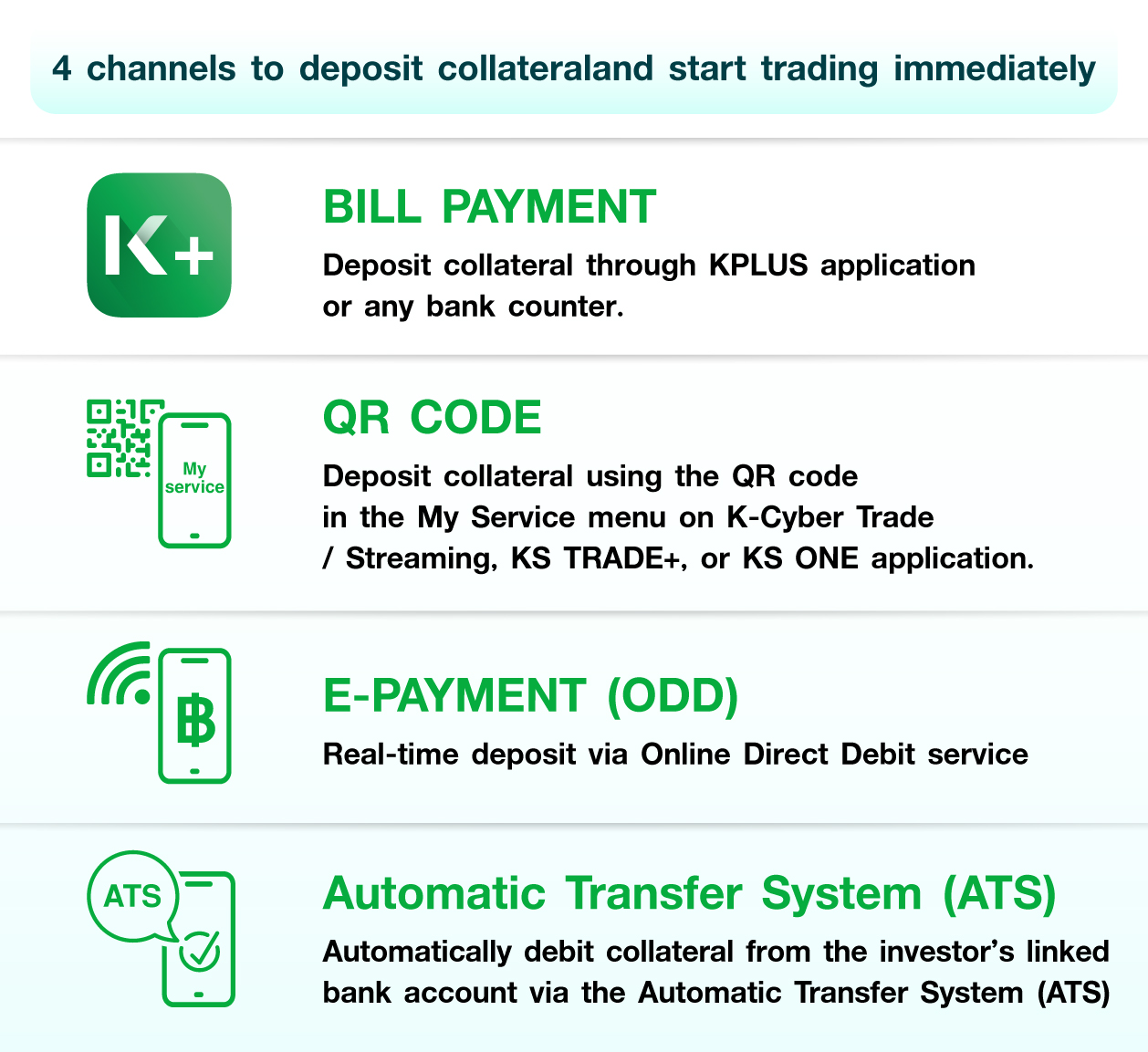 4 channels to deposit collateraland start trading immediately

K+

BILL PAYMENT

Deposit collateral through KPLUS application or any bank counter.

My service

QR CODE

Deposit collateral using the QR code in the My Service menu on K-Cyber Trade / Streaming, KS TRADE+, or KS ONE application.

฿

E-PAYMENT (ODD)

Real-time deposit via Online Direct Debit service

ATS

Automatic Transfer System (ATS)

Automatically debit collateral from the investor's linked bank account via the Automatic Transfer System (ATS)